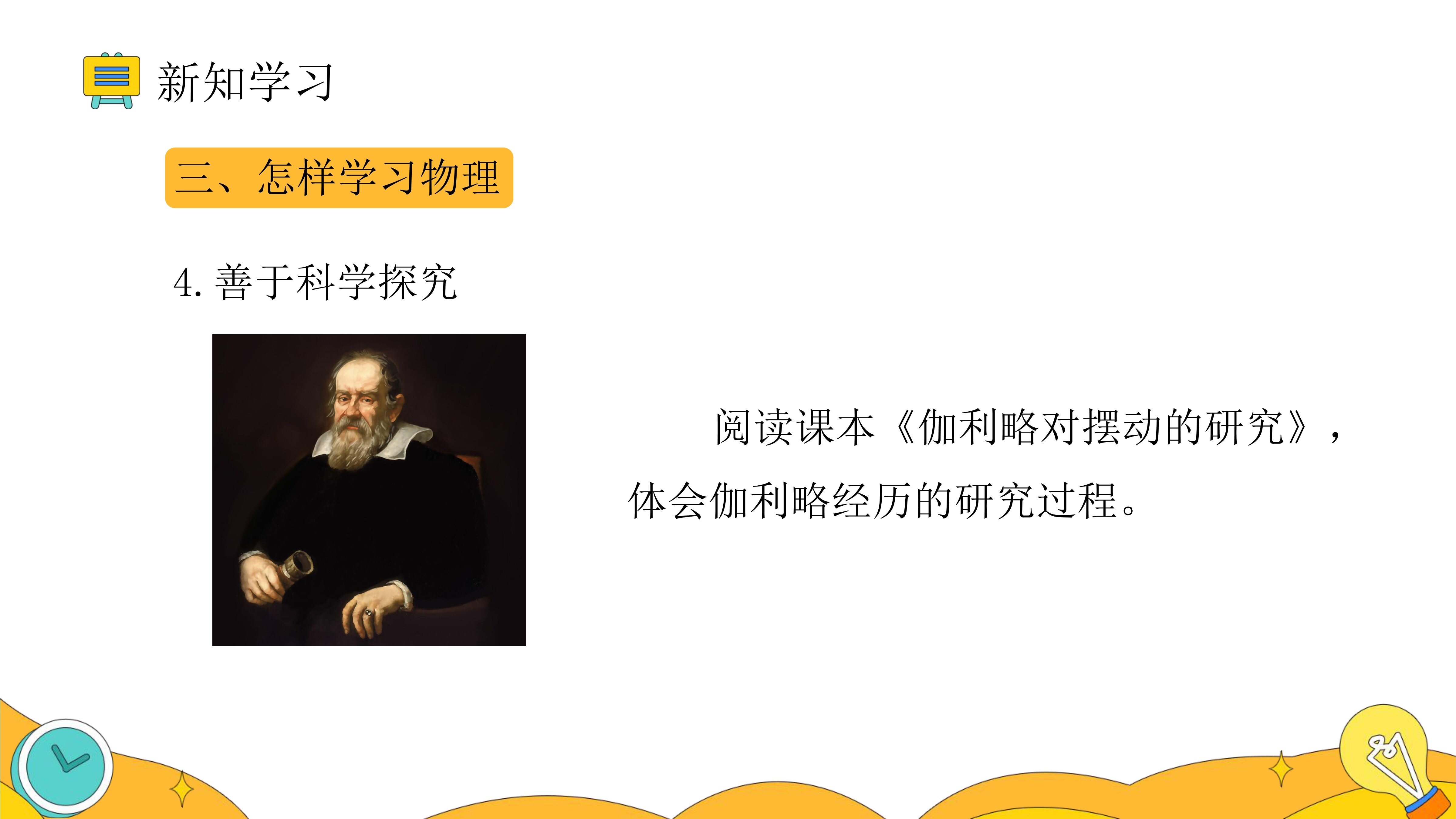 新知学习

三、怎样学习物理

4. 善于科学探究

阅读课本《伽利略对摆动的研究》，体会伽利略经历的研究过程。